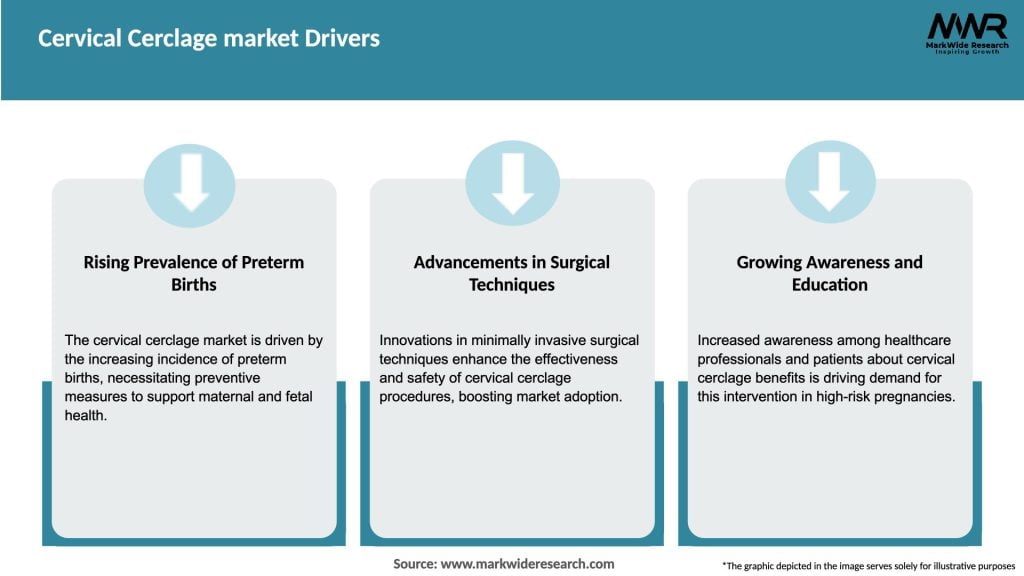 Cervical Cerclage market Drivers

MWR
MarkWide Research
Inspiring Growth

Rising Prevalence of Preterm Births

The cervical cerclage market is driven by the increasing incidence of preterm births, necessitating preventive measures to support maternal and fetal health.

Advancements in Surgical Techniques

Innovations in minimally invasive surgical techniques enhance the effectiveness and safety of cervical cerclage procedures, boosting market adoption.

Growing Awareness and Education

Increased awareness among healthcare professionals and patients about cervical cerclage benefits is driving demand for this intervention in high-risk pregnancies.

Source: www.markwideresearch.com

*The graphic depicted in the image serves solely for illustrative purposes